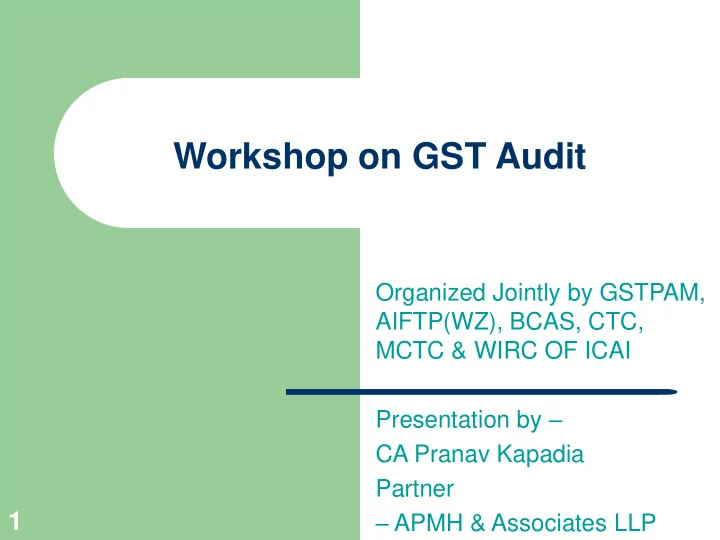 Workshop on GST Audit

Organized Jointly by GSTPAM, AIFTP(WZ), BCAS, CTC, MCTC & WIRC OF ICAI

Presentation by –

CA Pranav Kapadia

Partner

– APMH & Associates LLP

1